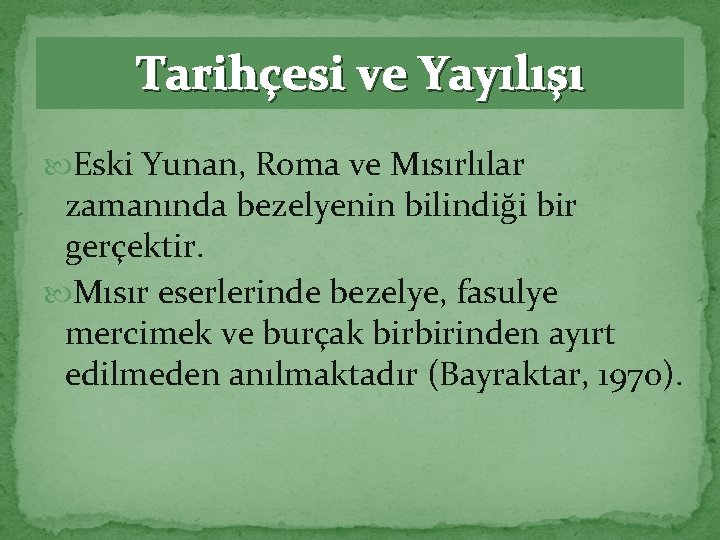 Tarihçesi ve Yayılışı

Eski Yunan, Roma ve Mısırlılar zamanında bezelyenin bilindiği bir gerçektir.

Mısır eserlerinde bezelye, fasulye mercimek ve burçak birbirinden ayırt edilmeden anılmaktadır (Bayraktar, 1970).